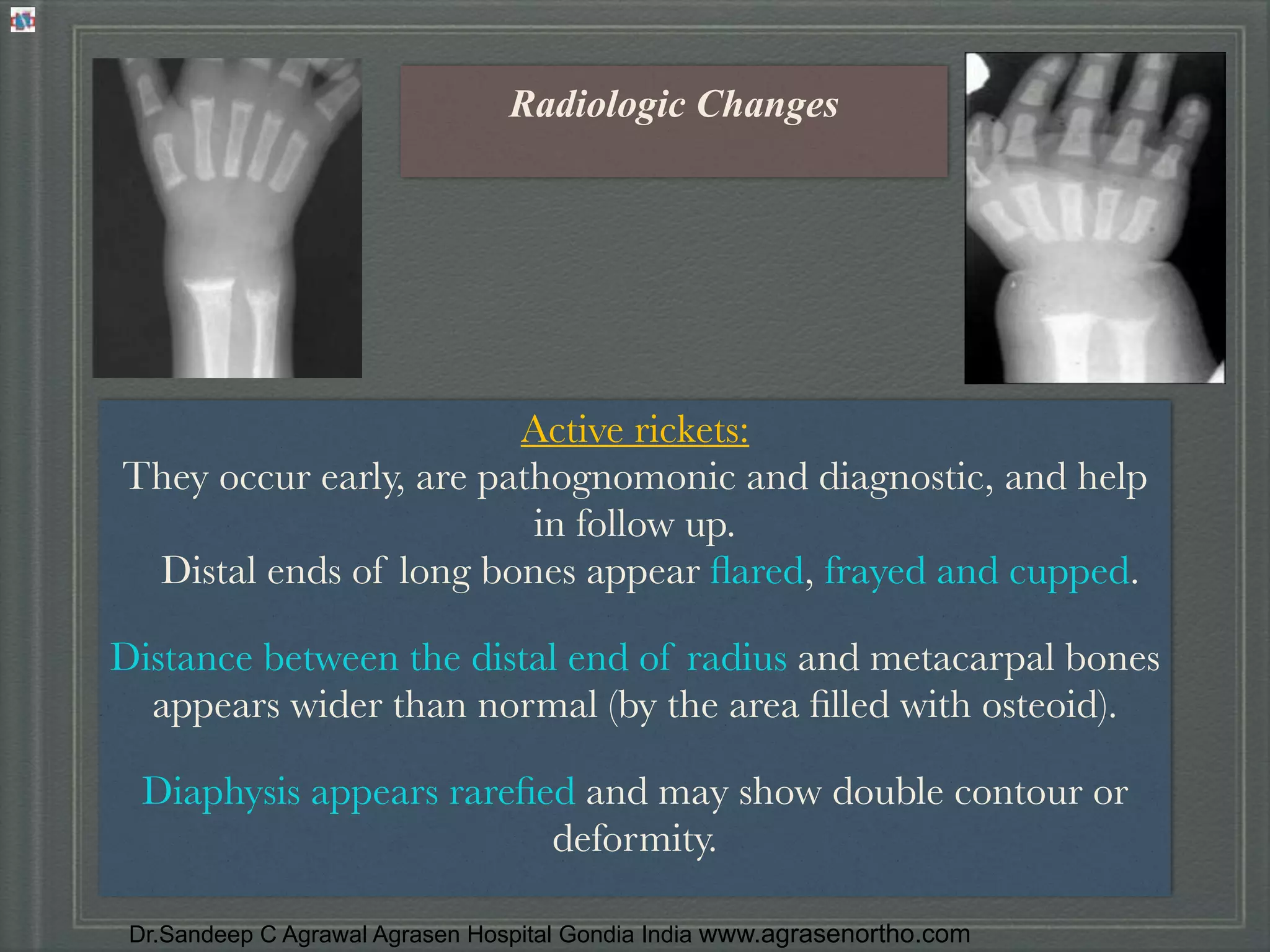 Radiologic Changes

Active rickets:

They occur early, are pathognomonic and diagnostic, and help in follow up.

Distal ends of long bones appear flared, frayed and cupped.

Distance between the distal end of radius and metacarpal bones appears wider than normal (by the area filled with osteoid).

Diaphysis appears rarefied and may show double contour or deformity.

Dr.Sandeep C Agrawal Agrasen Hospital Gondia India www.agrasenortho.com